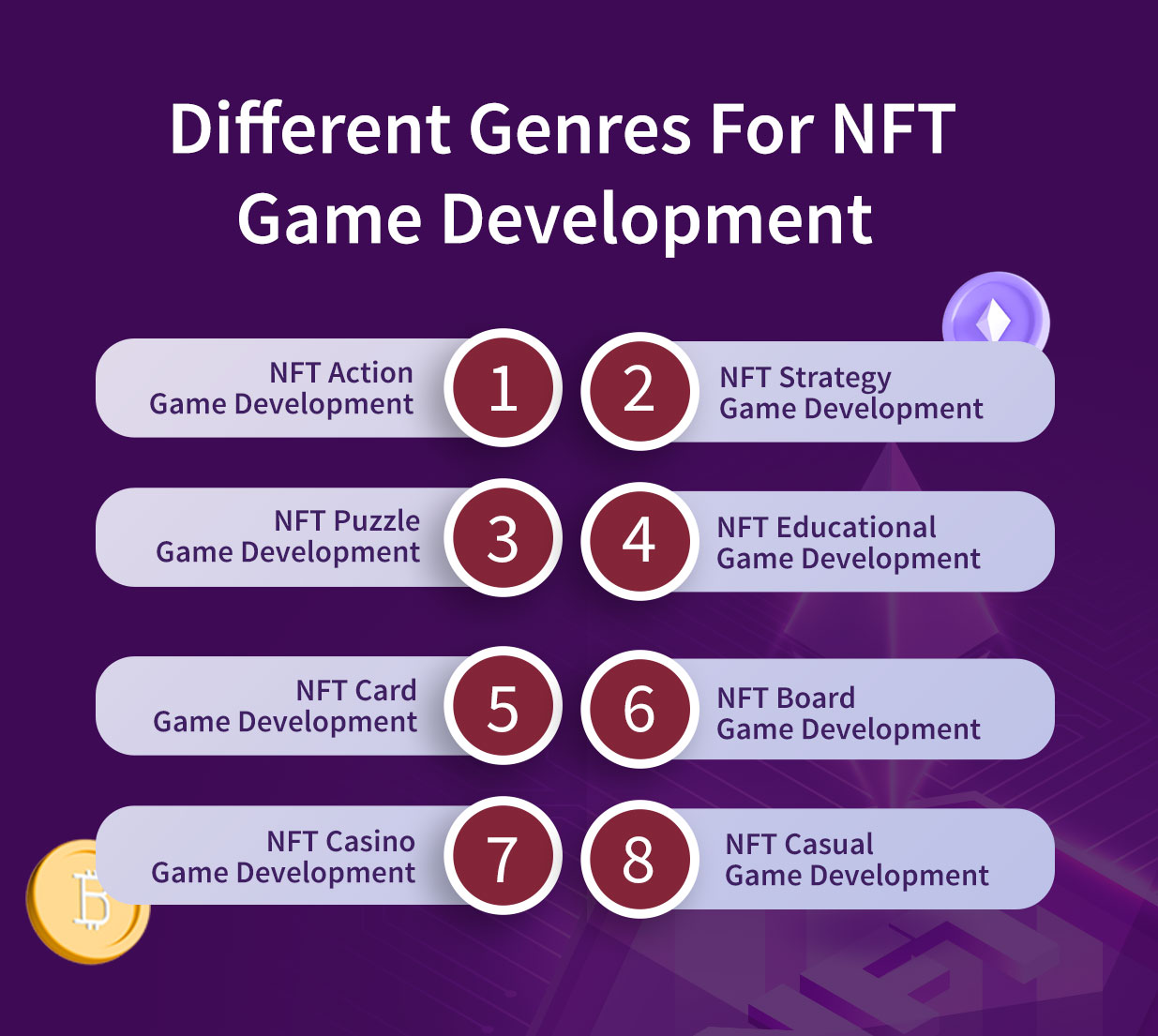 Different Genres For NFT Game Development

NFT Action Game Development
1

2
NFT Strategy Game Development

NFT Puzzle Game Development
3

4
NFT Educational Game Development

NFT Card Game Development
5

6
NFT Board Game Development

NFT Casino Game Development
7

8
NFT Casual Game Development